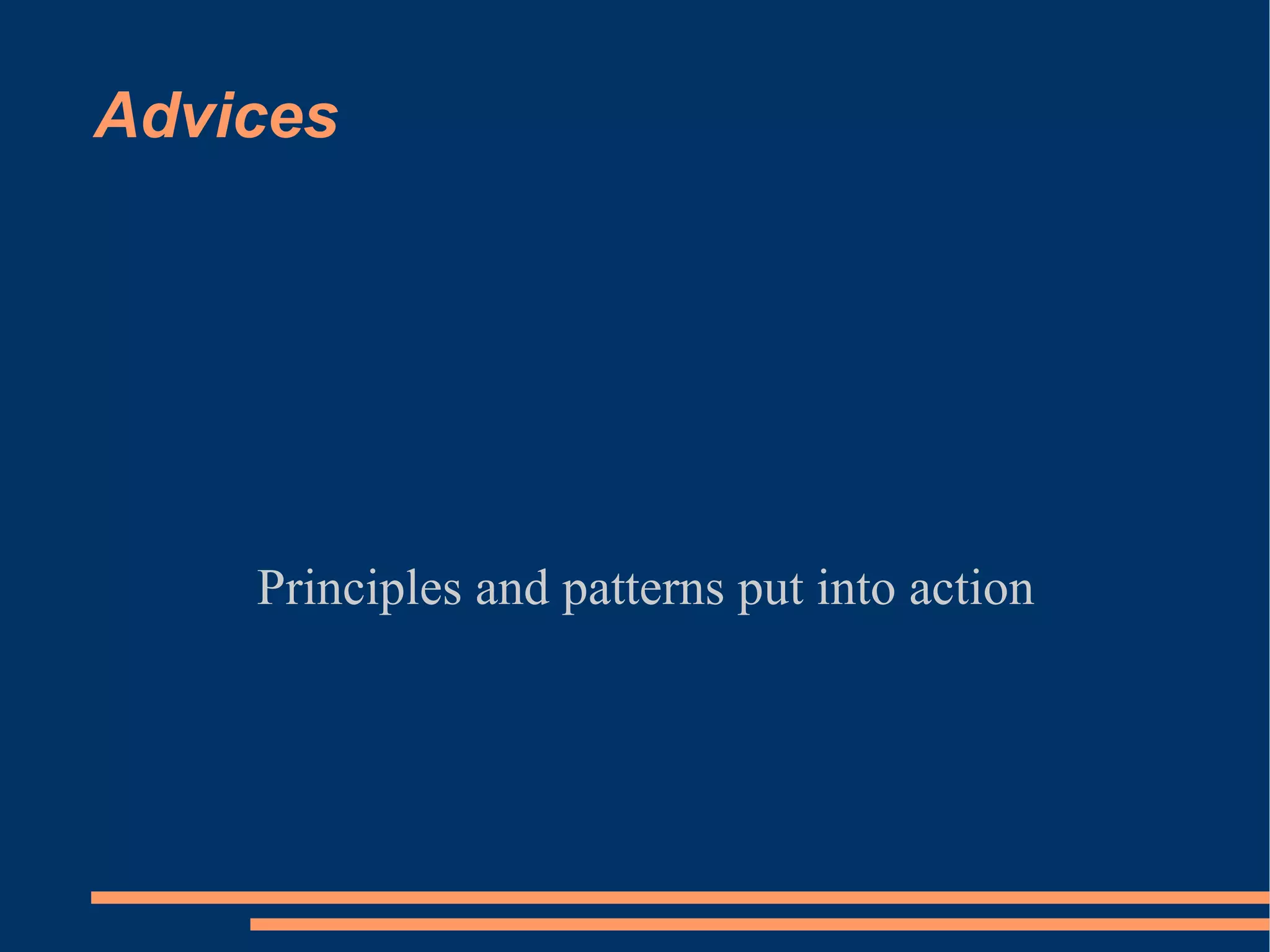 Advices

Principles and patterns put into action